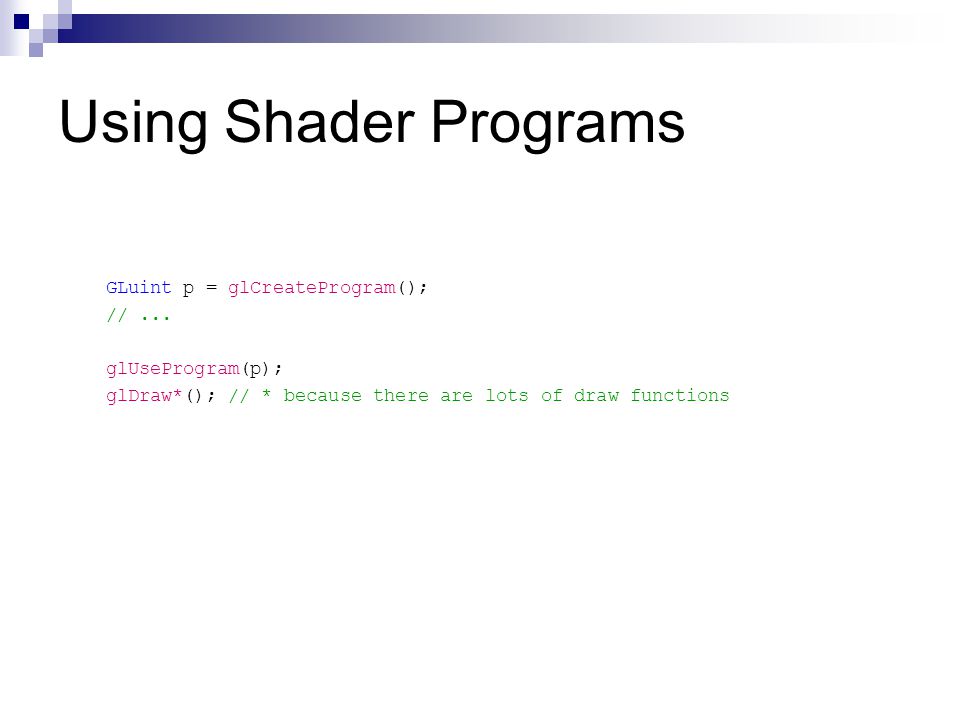 Using Shader Programs

GLuint p = glCreateProgram();
// ...

glUseProgram(p);
glDraw*(); // * because there are lots of draw functions